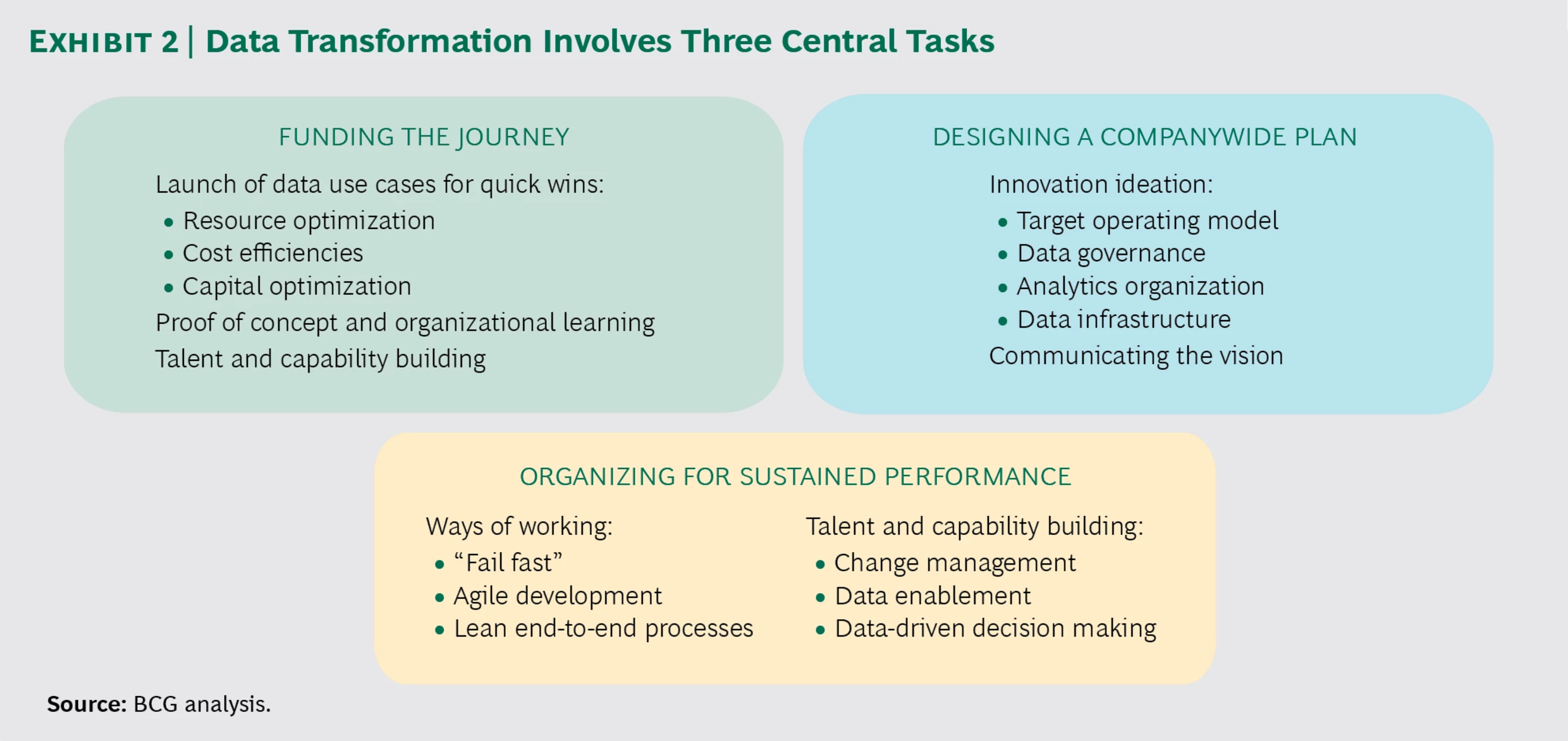 EXHIBIT 2 | Data Transformation Involves Three Central Tasks

FUNDING THE JOURNEY

Launch of data use cases for quick wins:
• Resource optimization
• Cost efficiencies
• Capital optimization
Proof of concept and organizational learning
Talent and capability building

DESIGNING A COMPANYWIDE PLAN

Innovation ideation:
• Target operating model
• Data governance
• Analytics organization
• Data infrastructure
Communicating the vision

ORGANIZING FOR SUSTAINED PERFORMANCE

Ways of working:
• “Fail fast”
• Agile development
• Lean end-to-end processes

Talent and capability building:
• Change management
• Data enablement
• Data-driven decision making

Source: BCG analysis.